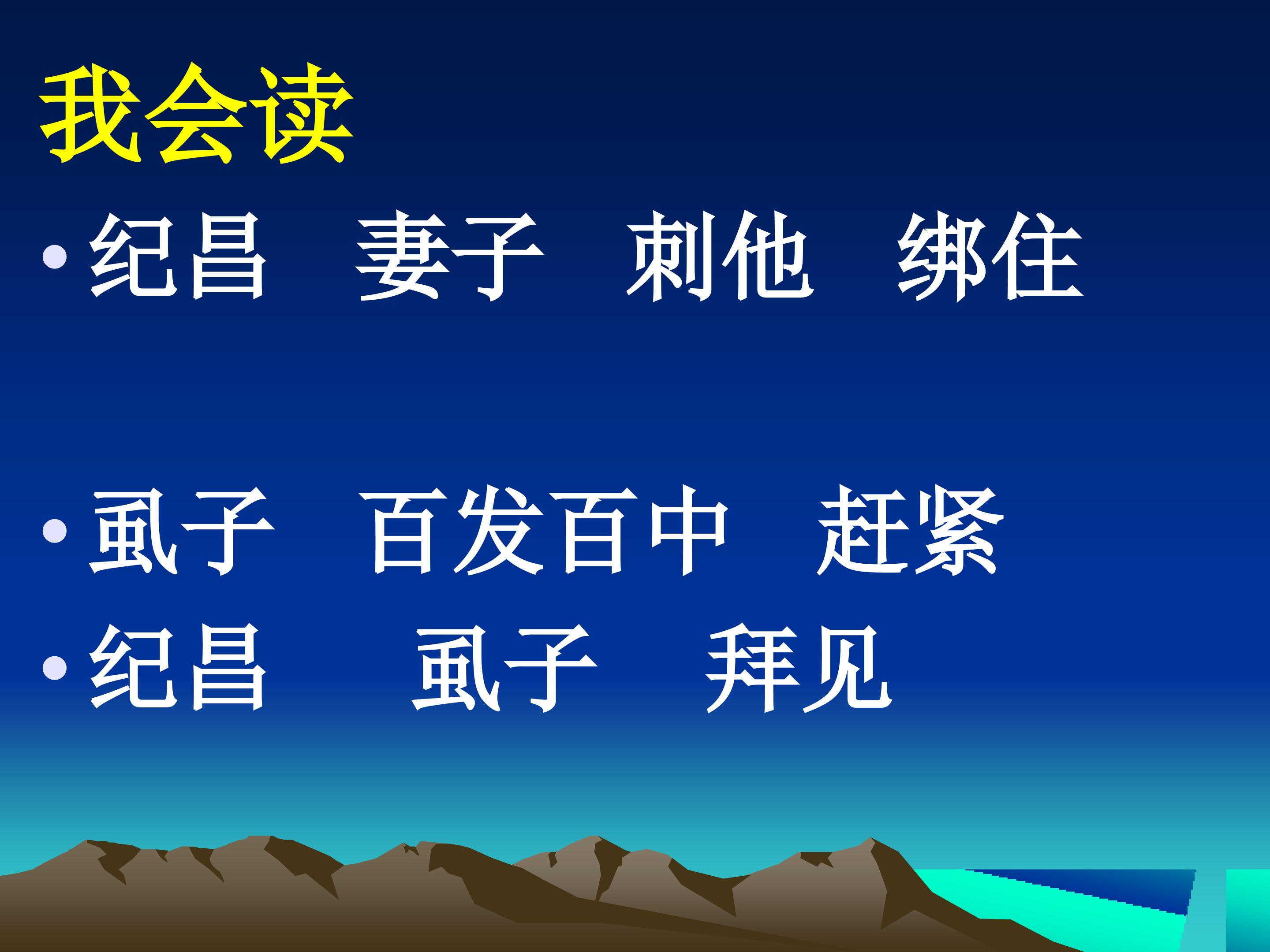 我会读

• 纪昌　妻子　刺他　绑住

• 虱子　百发百中　赶紧

• 纪昌　虱子　拜见